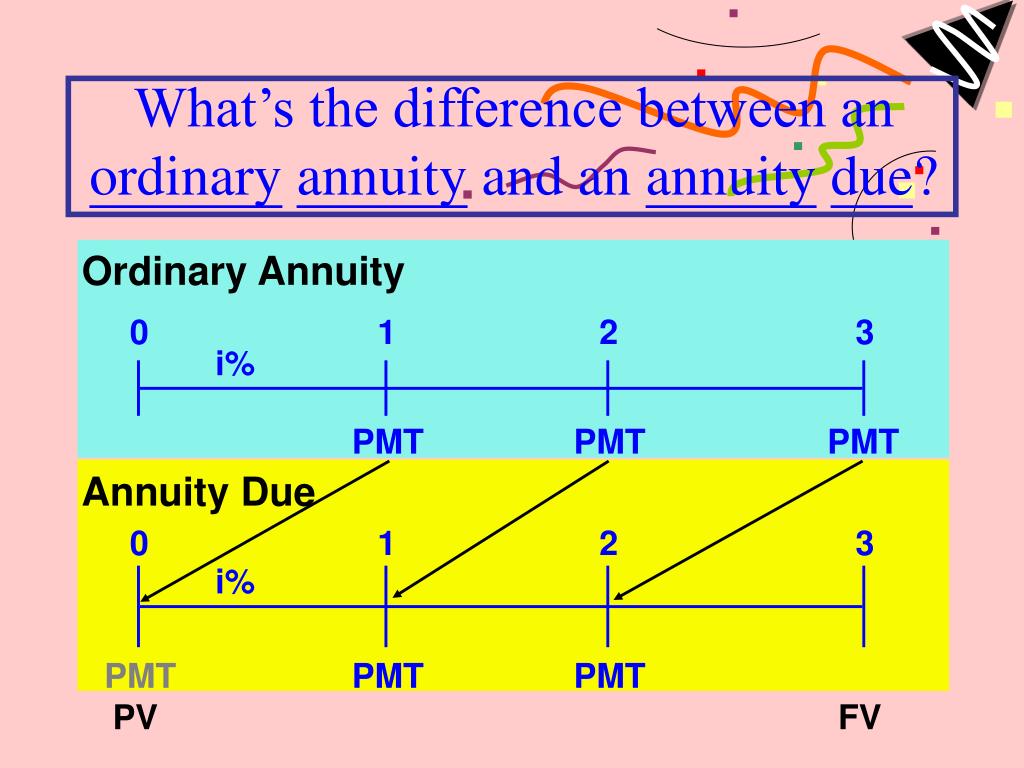 What's the difference between an ordinary annuity and an annuity due?

Ordinary Annuity

0 1 2 3

i%

PMT PMT PMT

Annuity Due

0 1 2 3

i%

PMT PMT PMT

PV FV